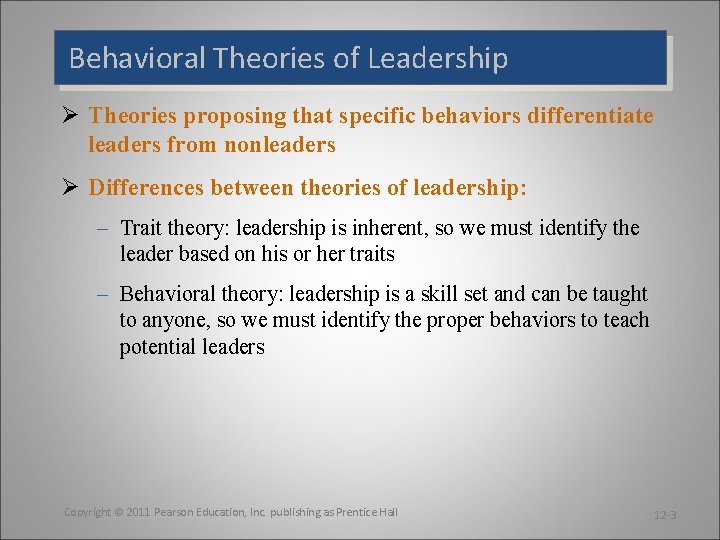 Behavioral Theories of Leadership

➢ Theories proposing that specific behaviors differentiate leaders from nonleaders

➢ Differences between theories of leadership:

– Trait theory: leadership is inherent, so we must identify the leader based on his or her traits

– Behavioral theory: leadership is a skill set and can be taught to anyone, so we must identify the proper behaviors to teach potential leaders

Copyright © 2011 Pearson Education, Inc. publishing as Prentice Hall

12-3